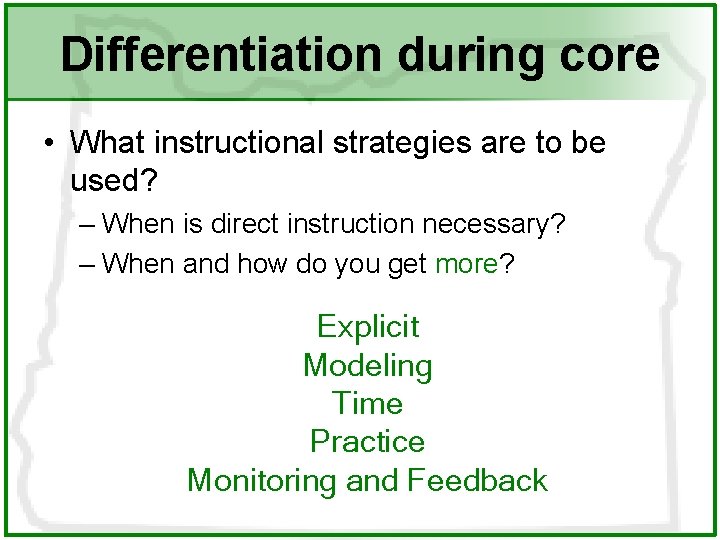 Differentiation during core

• What instructional strategies are to be used?
– When is direct instruction necessary?
– When and how do you get more?

Explicit
Modeling
Time
Practice
Monitoring and Feedback